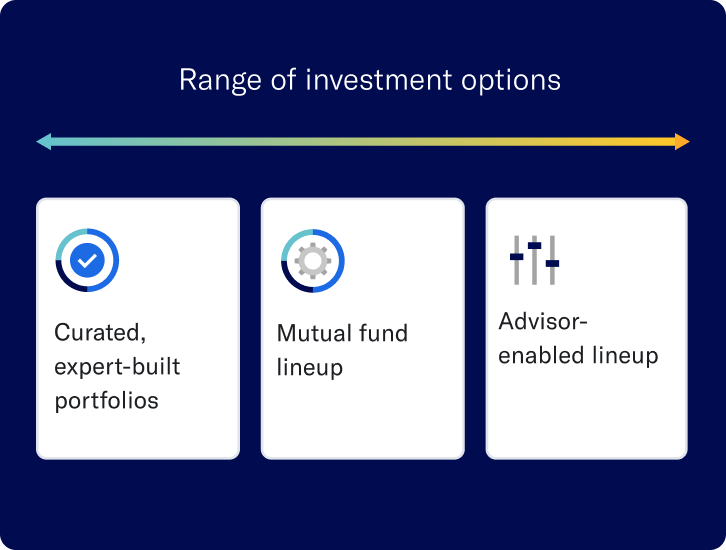 Range of investment options

Curated, expert-built portfolios

Mutual fund lineup

Advisor-enabled lineup